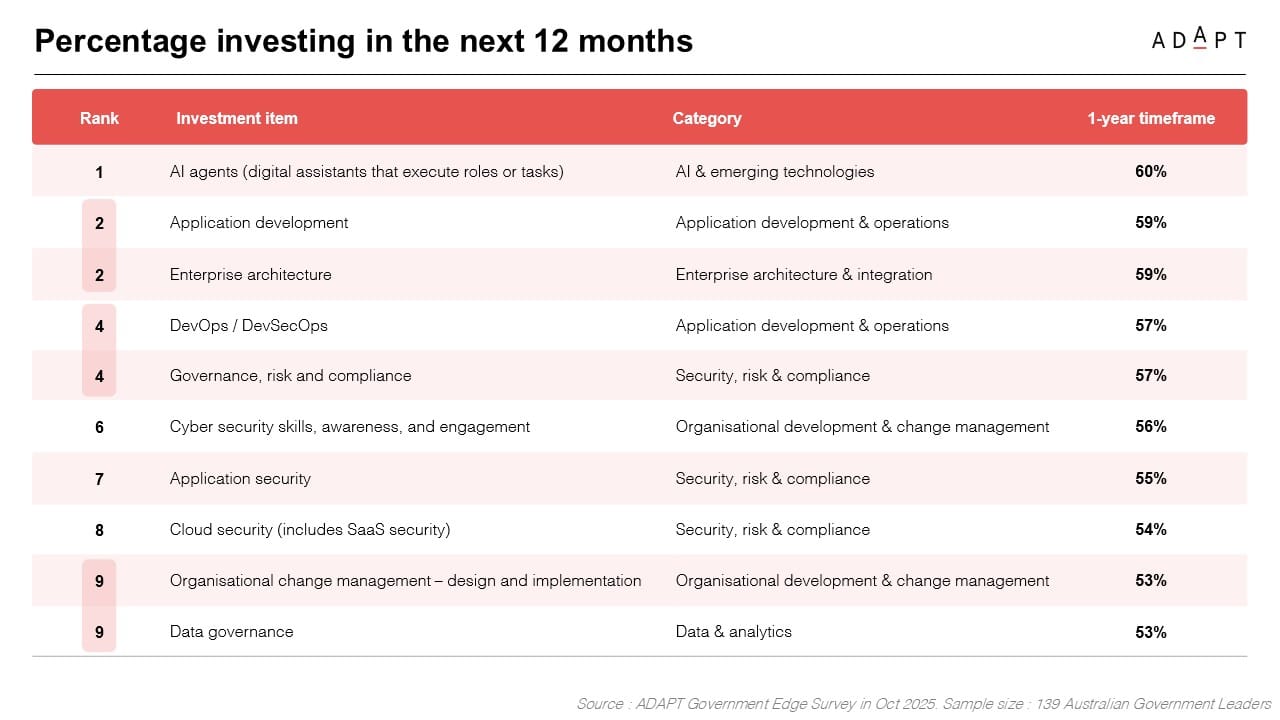 Percentage investing in the next 12 months

ADAPT

| Rank | Investment item | Category | 1-year timeframe |
|---|---|---|---|
| 1 | AI agents (digital assistants that execute roles or tasks) | AI & emerging technologies | 60% |
| 2 | Application development | Application development & operations | 59% |
| 2 | Enterprise architecture | Enterprise architecture & integration | 59% |
| 4 | DevOps / DevSecOps | Application development & operations | 57% |
| 4 | Governance, risk and compliance | Security, risk & compliance | 57% |
| 6 | Cyber security skills, awareness, and engagement | Organisational development & change management | 56% |
| 7 | Application security | Security, risk & compliance | 55% |
| 8 | Cloud security (includes SaaS security) | Security, risk & compliance | 54% |
| 9 | Organisational change management – design and implementation | Organisational development & change management | 53% |
| 9 | Data governance | Data & analytics | 53% |

Source : ADAPT Government Edge Survey in Oct 2025. Sample size : 139 Australian Government Leaders